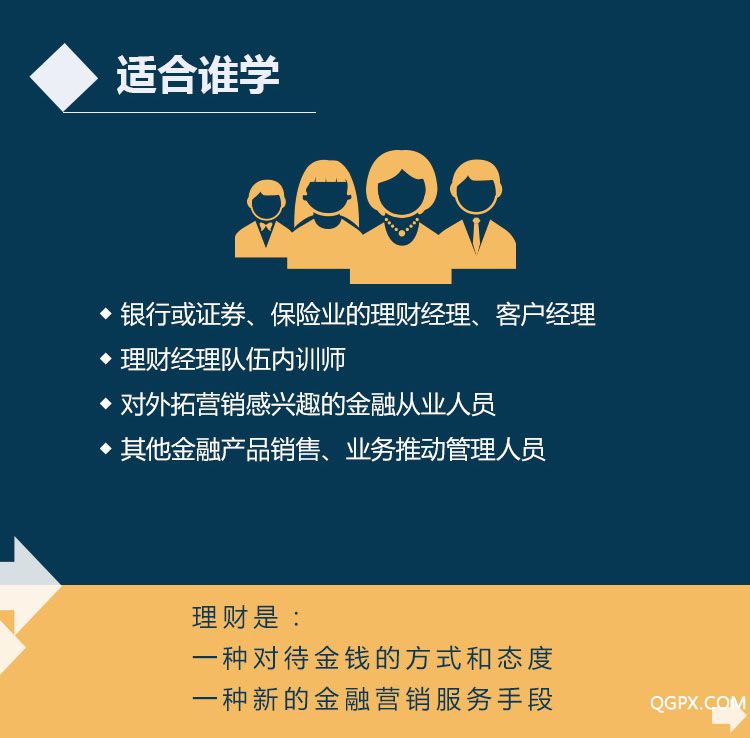 适合谁学

◆ 银行或证券、保险业的理财经理、客户经理
◆ 理财经理队伍内训师
◆ 对外拓营销感兴趣的金融从业人员
◆ 其他金融产品销售、业务推动管理人员

理财是：
一种对待金钱的方式和态度
一种新的金融营销服务手段

QGPX.COM